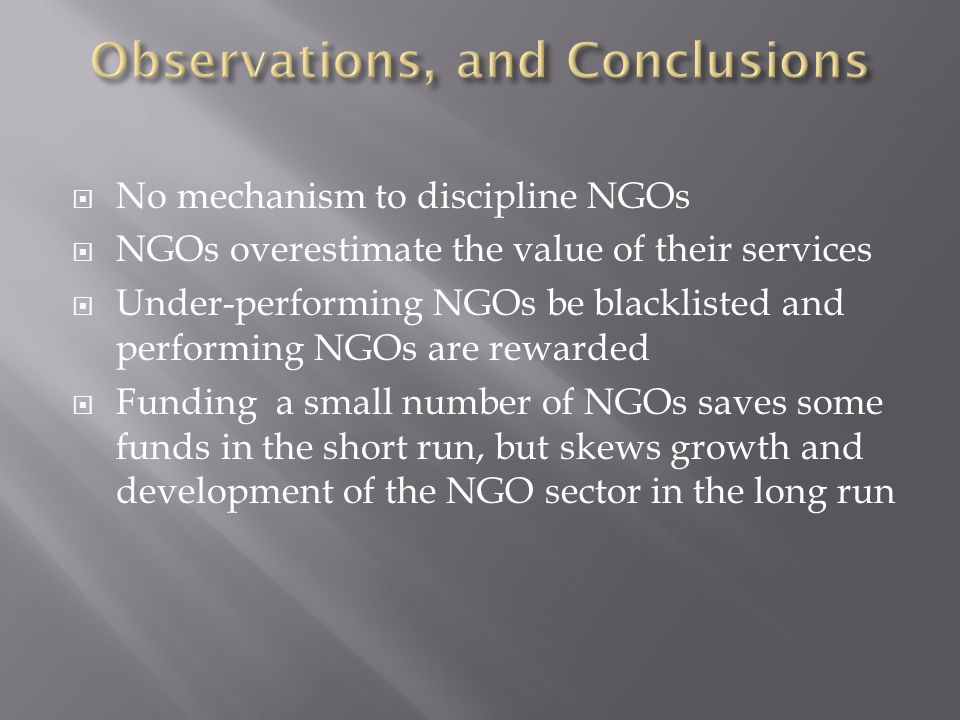 Observations, and Conclusions

No mechanism to discipline NGOs

NGOs overestimate the value of their services

Under-performing NGOs be blacklisted and performing NGOs are rewarded

Funding  a small number of NGOs saves some funds in the short run, but skews growth and development of the NGO sector in the long run